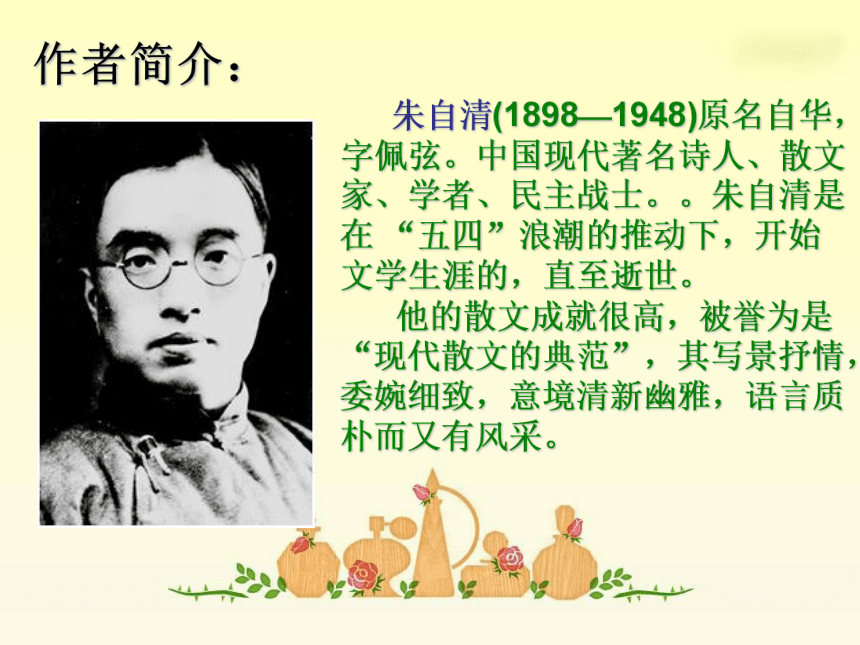 作者简介：

朱自清(1898—1948)原名自华，字佩弦。中国现代著名诗人、散文家、学者、民主战士。。朱自清是在“五四”浪潮的推动下，开始文学生涯的，直至逝世。

他的散文成就很高，被誉为是“现代散文的典范”，其写景抒情，委婉细致，意境清新幽雅，语言质朴而又有风采。